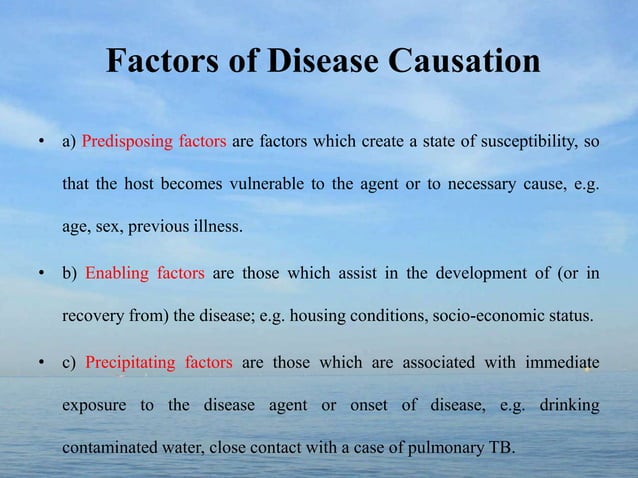 Factors of Disease Causation

• a) Predisposing factors are factors which create a state of susceptibility, so that the host becomes vulnerable to the agent or to necessary cause, e.g. age, sex, previous illness.

• b) Enabling factors are those which assist in the development of (or in recovery from) the disease; e.g. housing conditions, socio-economic status.

• c) Precipitating factors are those which are associated with immediate exposure to the disease agent or onset of disease, e.g. drinking contaminated water, close contact with a case of pulmonary TB.